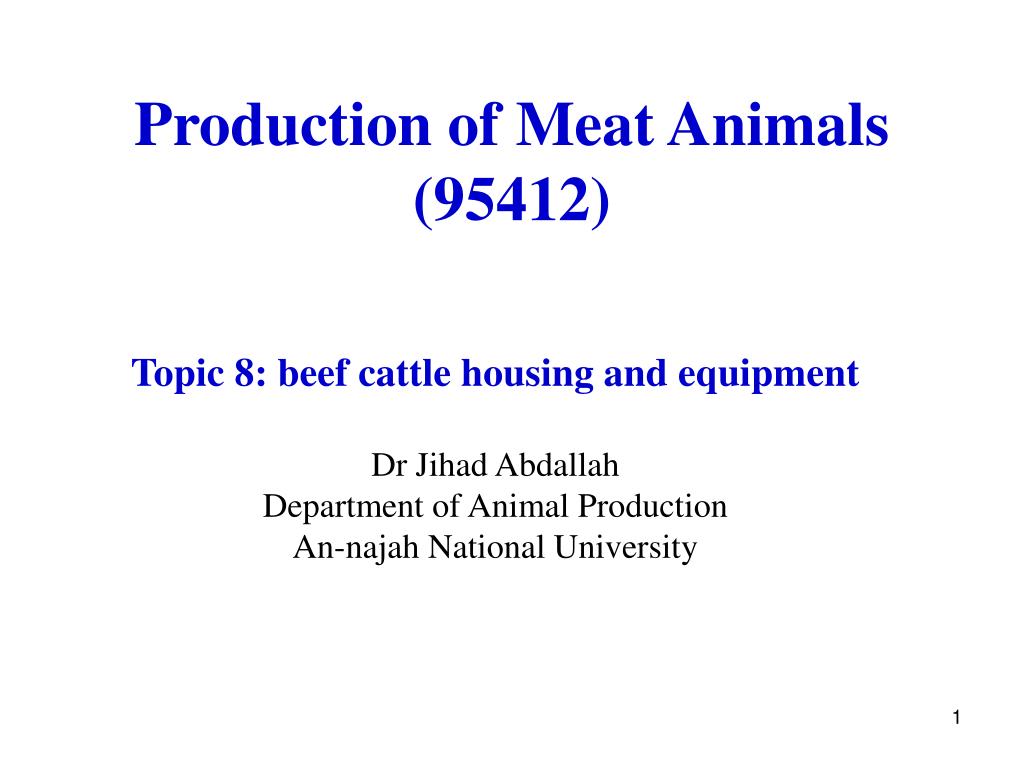 Production of Meat Animals (95412)

Topic 8: beef cattle housing and equipment

Dr Jihad Abdallah
Department of Animal Production
An-najah National University

1